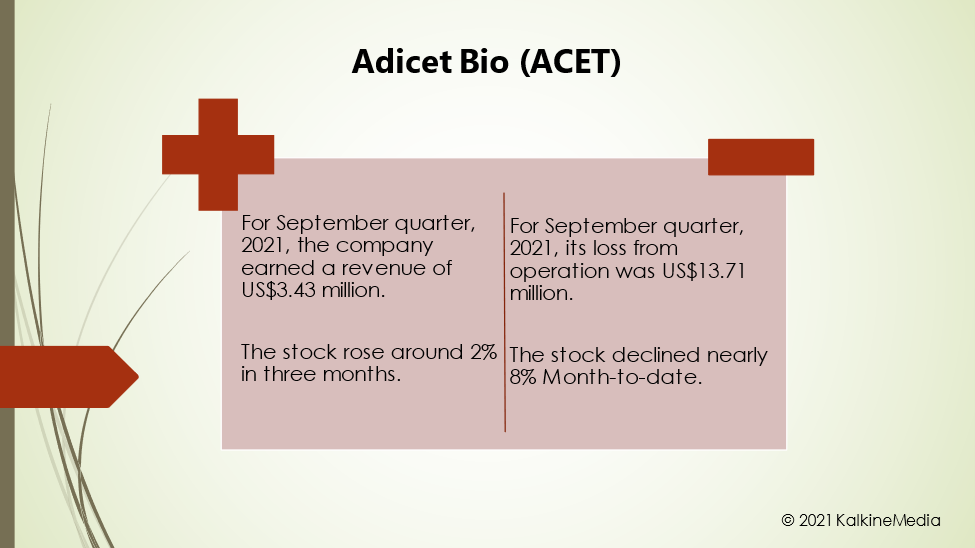 Adicet Bio (ACET)

For September quarter, 2021, the company earned a revenue of US$3.43 million.

The stock rose around 2% in three months.

For September quarter, 2021, its loss from operation was US$13.71 million.

The stock declined nearly 8% Month-to-date.

© 2021 KalkineMedia